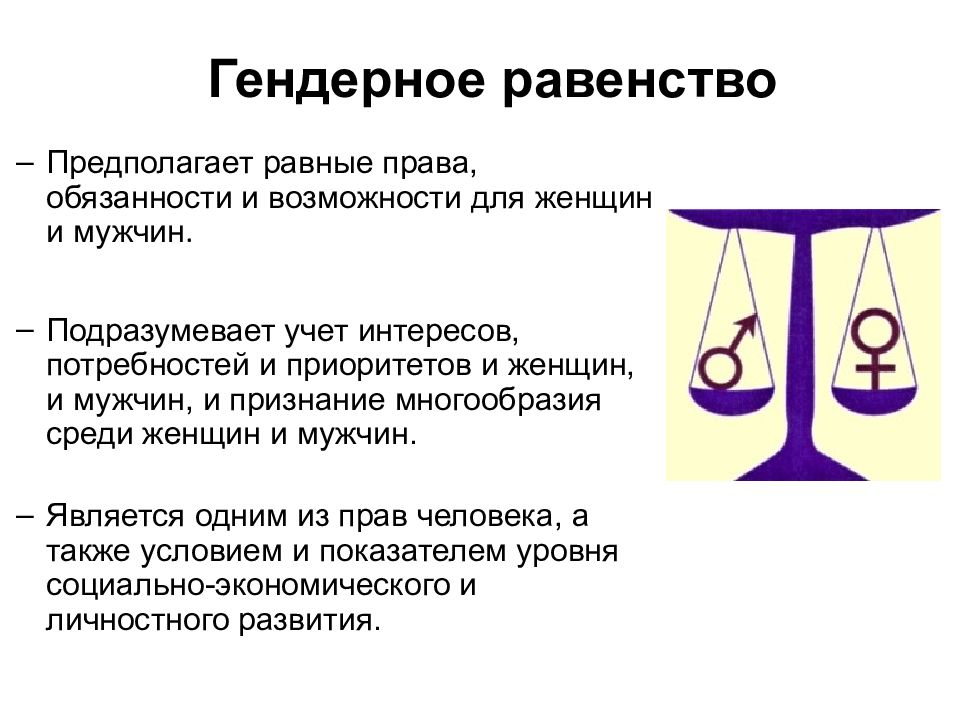 Гендерное равенство

– Предполагает равные права, обязанности и возможности для женщин и мужчин.

– Подразумевает учет интересов, потребностей и приоритетов и женщин, и мужчин, и признание многообразия среди женщин и мужчин.

– Является одним из прав человека, а также условием и показателем уровня социально-экономического и личностного развития.